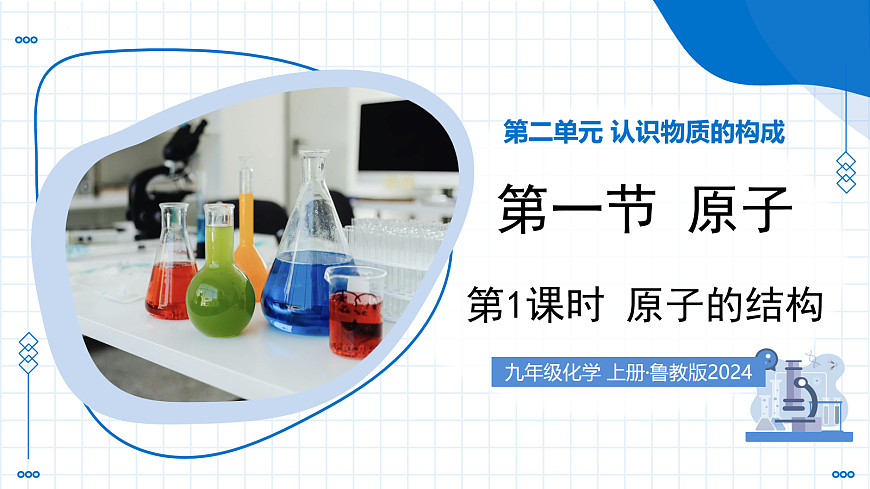 第二单元 认识物质的构成

第一节 原子

第1课时 原子的结构

九年级化学 上册·鲁教版2024